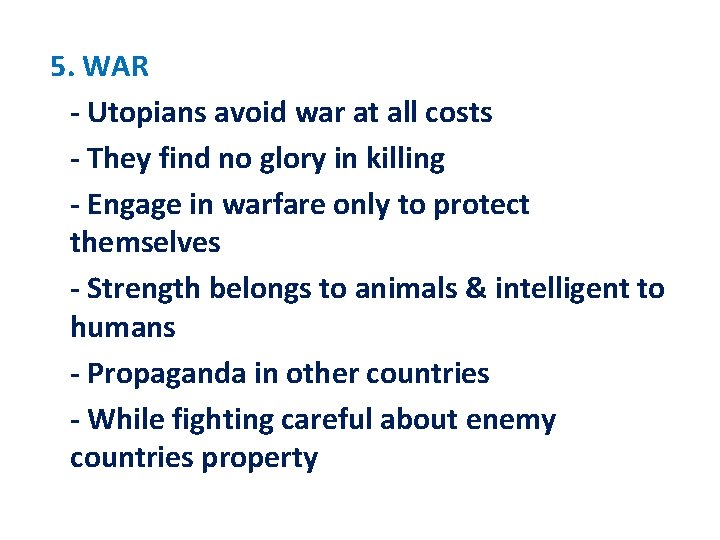 5. WAR

- Utopians avoid war at all costs

- They find no glory in killing

- Engage in warfare only to protect themselves

- Strength belongs to animals & intelligent to humans

- Propaganda in other countries

- While fighting careful about enemy countries property